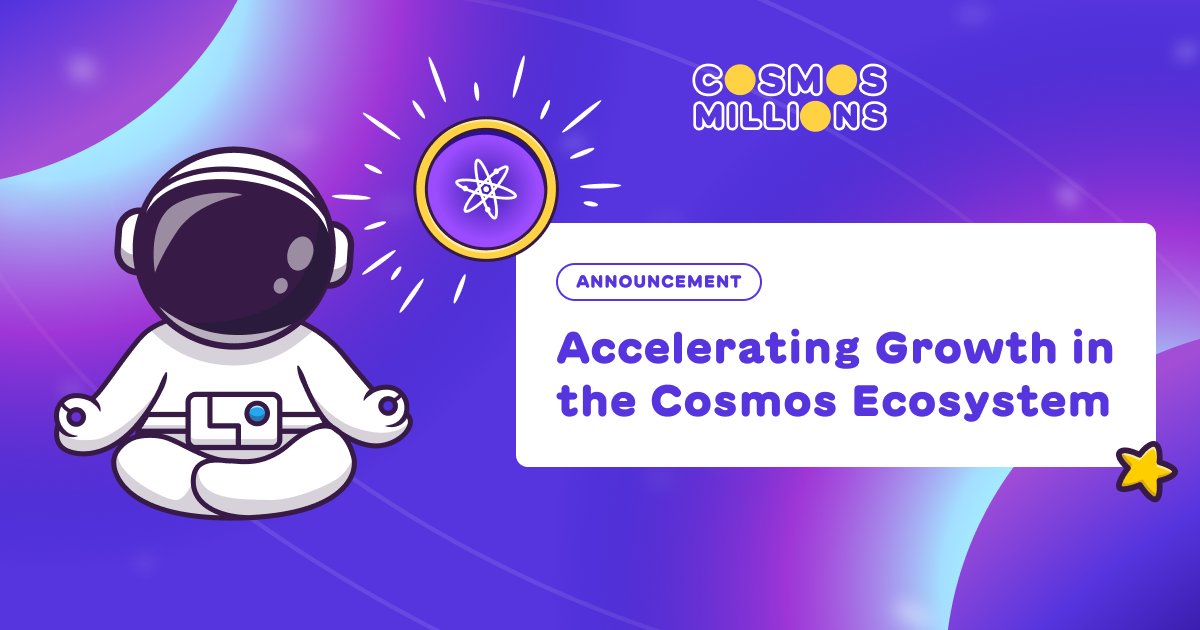 COSMOS MILLIONS

ANNOUNCEMENT

Accelerating Growth in the Cosmos Ecosystem